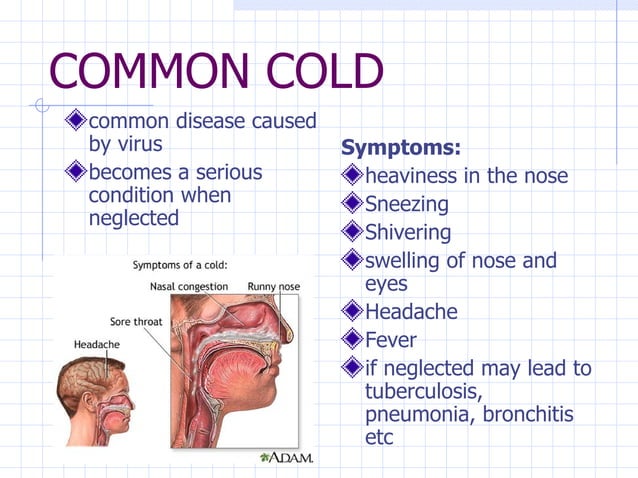 COMMON COLD

common disease caused by virus

becomes a serious condition when neglected

Symptoms of a cold:

Nasal congestion

Runny nose

Sore throat

Headache

A.D.A.M.

Symptoms:

heaviness in the nose

Sneezing

Shivering

swelling of nose and eyes

Headache

Fever

if neglected may lead to tuberculosis, pneumonia, bronchitis etc